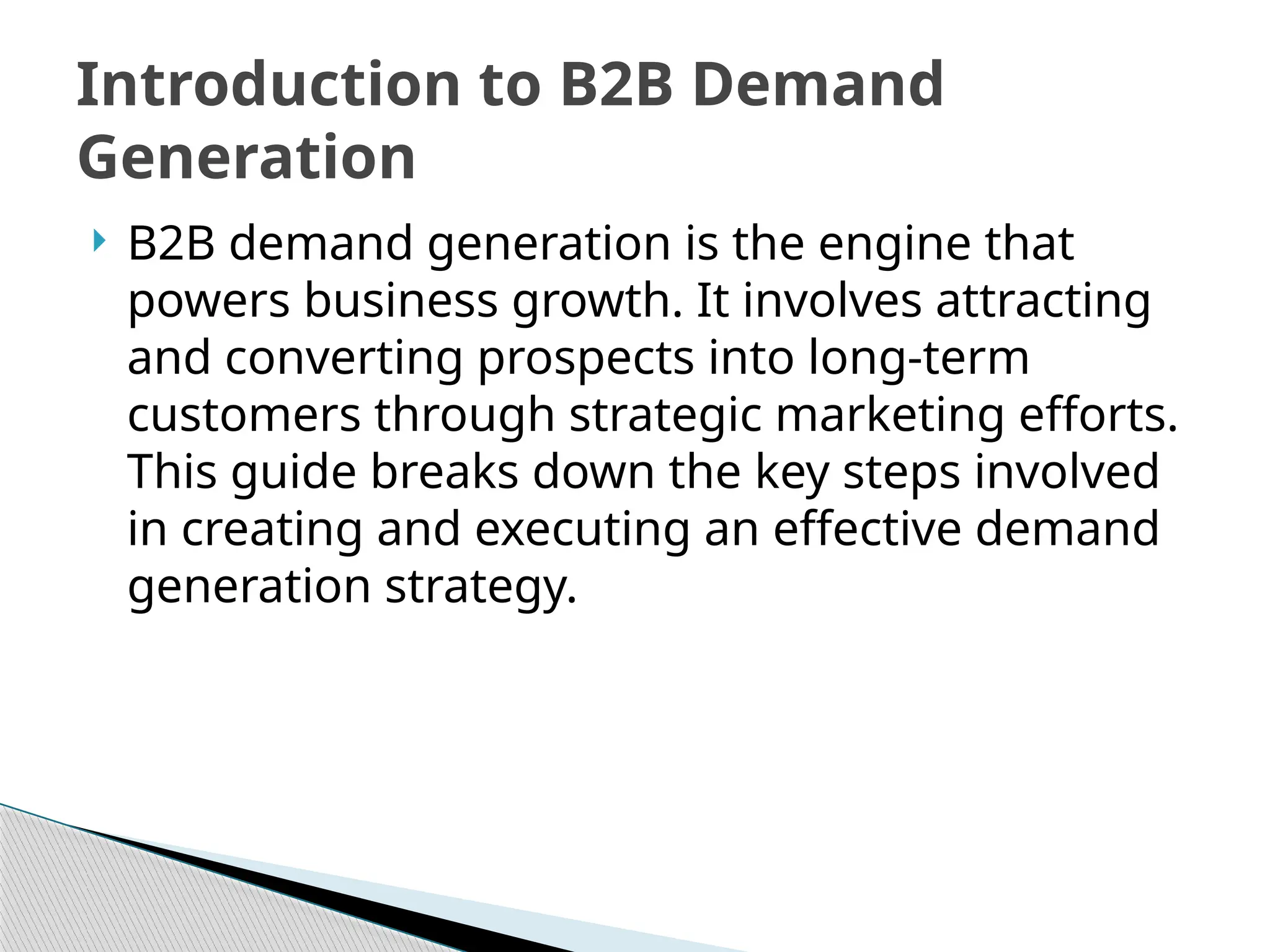 Introduction to B2B Demand Generation

B2B demand generation is the engine that powers business growth. It involves attracting and converting prospects into long-term customers through strategic marketing efforts. This guide breaks down the key steps involved in creating and executing an effective demand generation strategy.